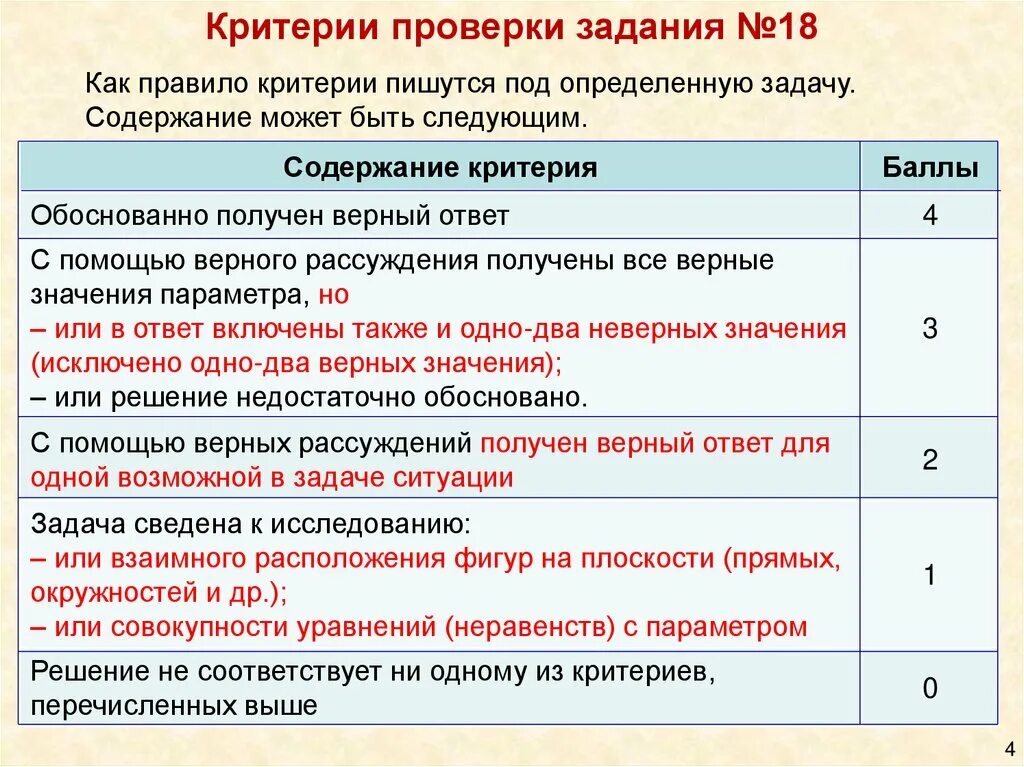 Критерии проверки задания №18

Как правило критерии пишутся под определенную задачу. Содержание может быть следующим.

| Содержание критерия | Баллы |
|---|---|
| Обоснованно получен верный ответ | 4 |
| С помощью верного рассуждения получены все верные значения параметра, но – или в ответ включены также и одно-два неверных значения (исключено одно-два верных значения); – или решение недостаточно обосновано. | 3 |
| С помощью верных рассуждений получен верный ответ для одной возможной в задаче ситуации | 2 |
| Задача сведена к исследованию: – или взаимного расположения фигур на плоскости (прямых, окружностей и др.); – или совокупности уравнений (неравенств) с параметром | 1 |
| Решение не соответствует ни одному из критериев, перечисленных выше | 0 |

4